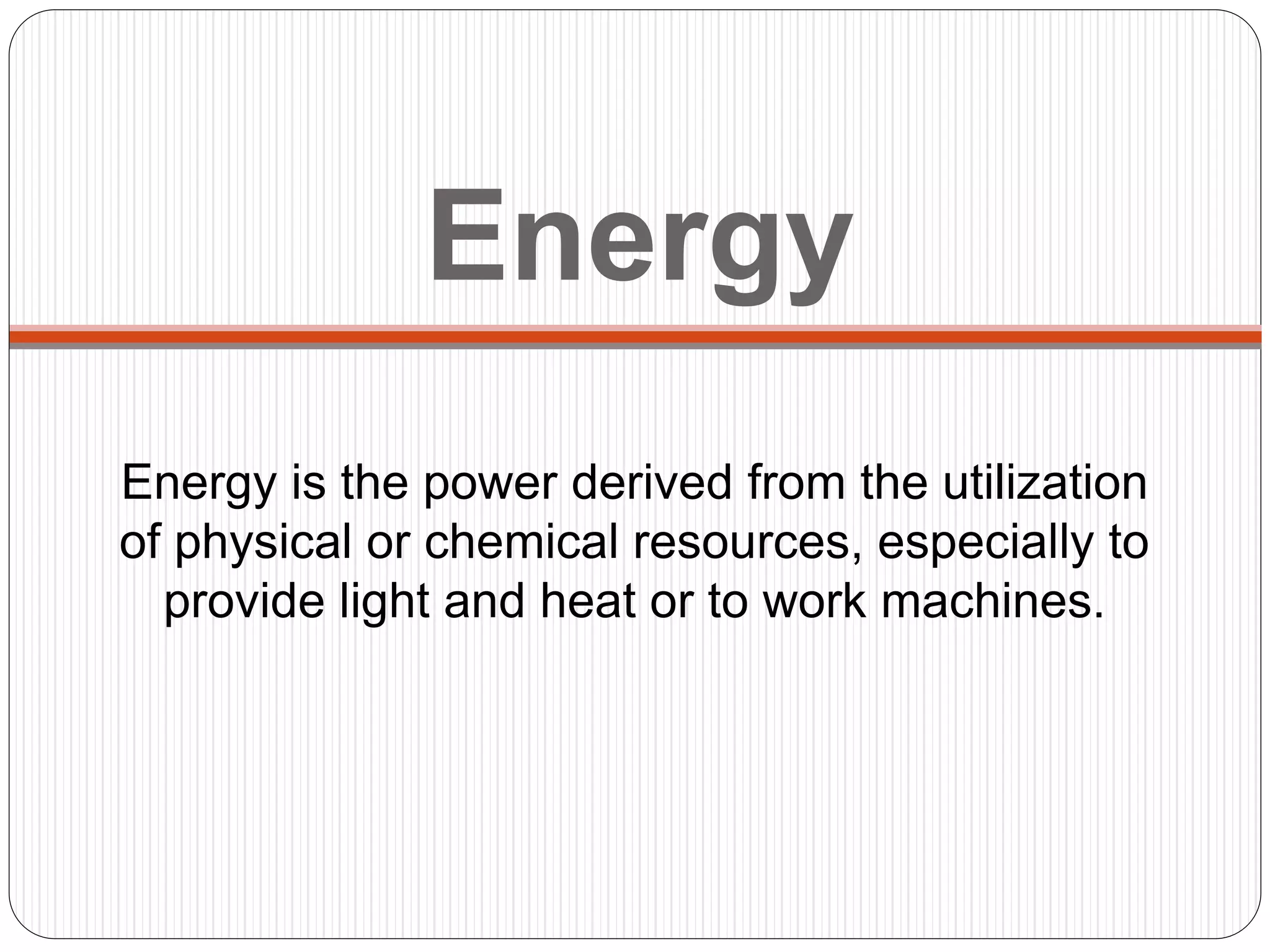 Energy

Energy is the power derived from the utilization of physical or chemical resources, especially to provide light and heat or to work machines.